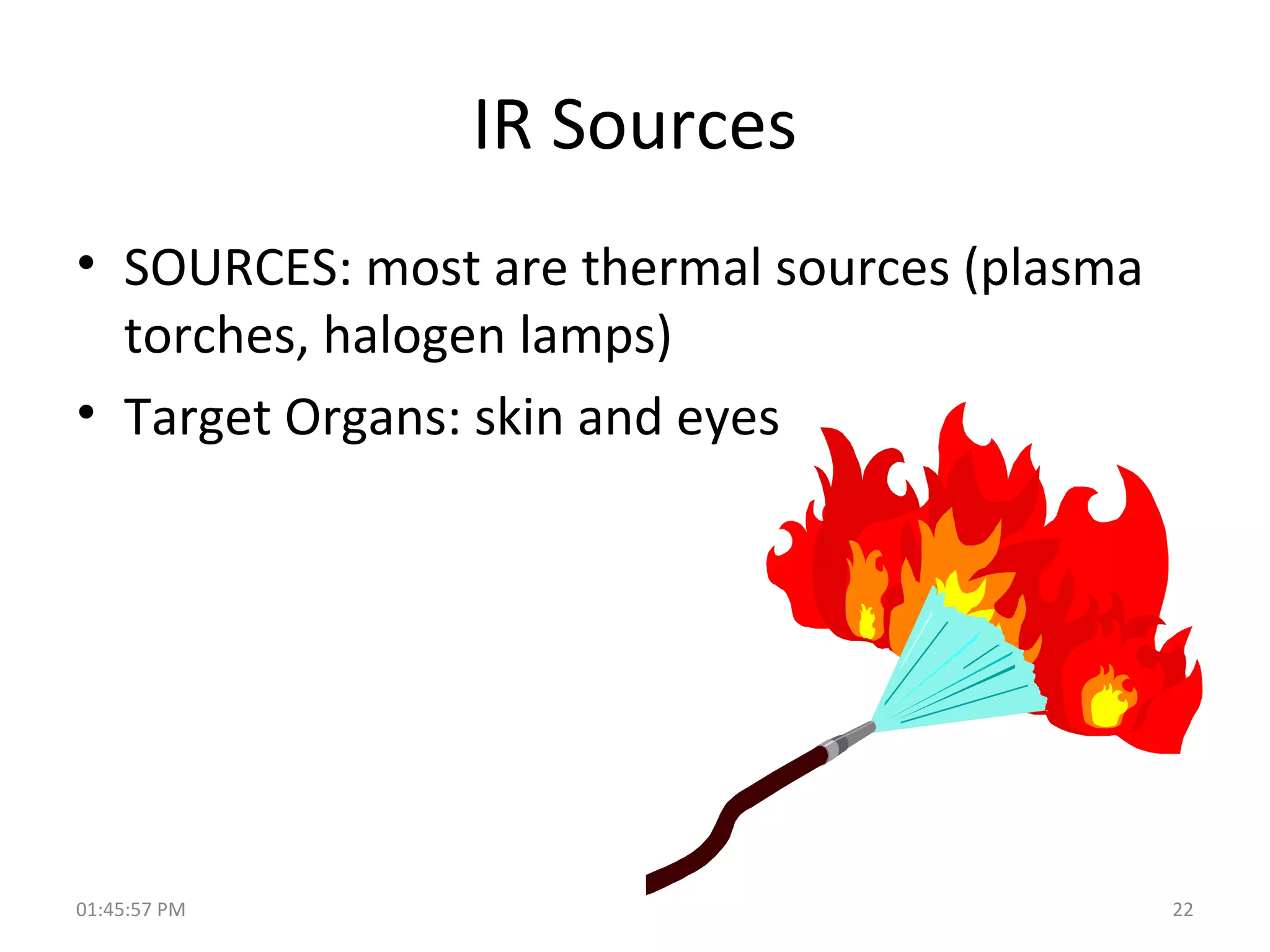 IR Sources

• SOURCES: most are thermal sources (plasma torches, halogen lamps)
• Target Organs: skin and eyes

01:45:57 PM

22